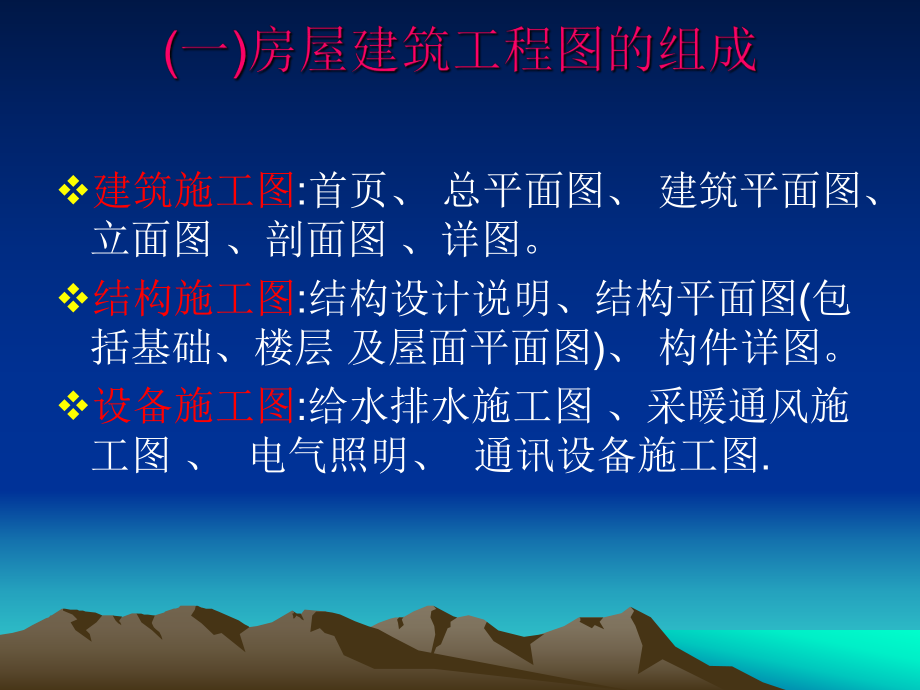 (一)房屋建筑工程图的组成

❖建筑施工图:首页、 总平面图、 建筑平面图、立面图 、剖面图 、详图。

❖结构施工图:结构设计说明、结构平面图(包括基础、楼层 及屋面平面图)、 构件详图。

❖设备施工图:给水排水施工图 、采暖通风施工图 、 电气照明、 通讯设备施工图.